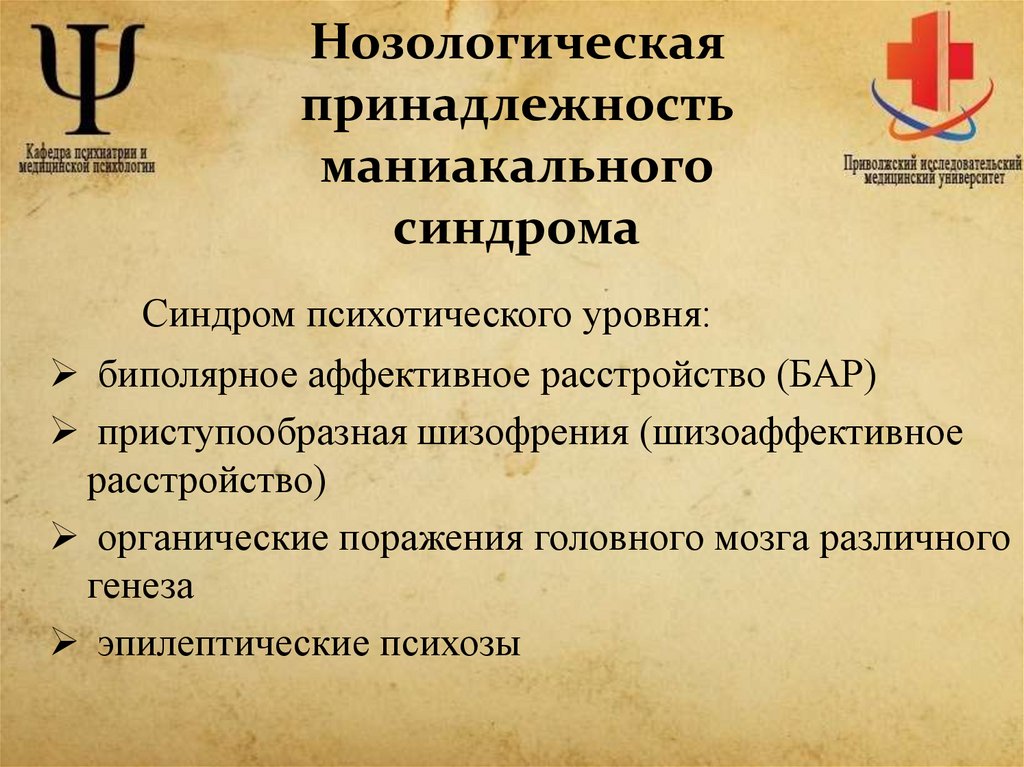 Ψ
Кафедра психиатрии и медицинской психологии

Нозологическая принадлежность маниакального синдрома

Приволжский исследовательский медицинский университет

Синдром психотического уровня:

➢ биполярное аффективное расстройство (БАР)

➢ приступообразная шизофрения (шизоаффективное расстройство)

➢ органические поражения головного мозга различного генеза

➢ эпилептические психозы